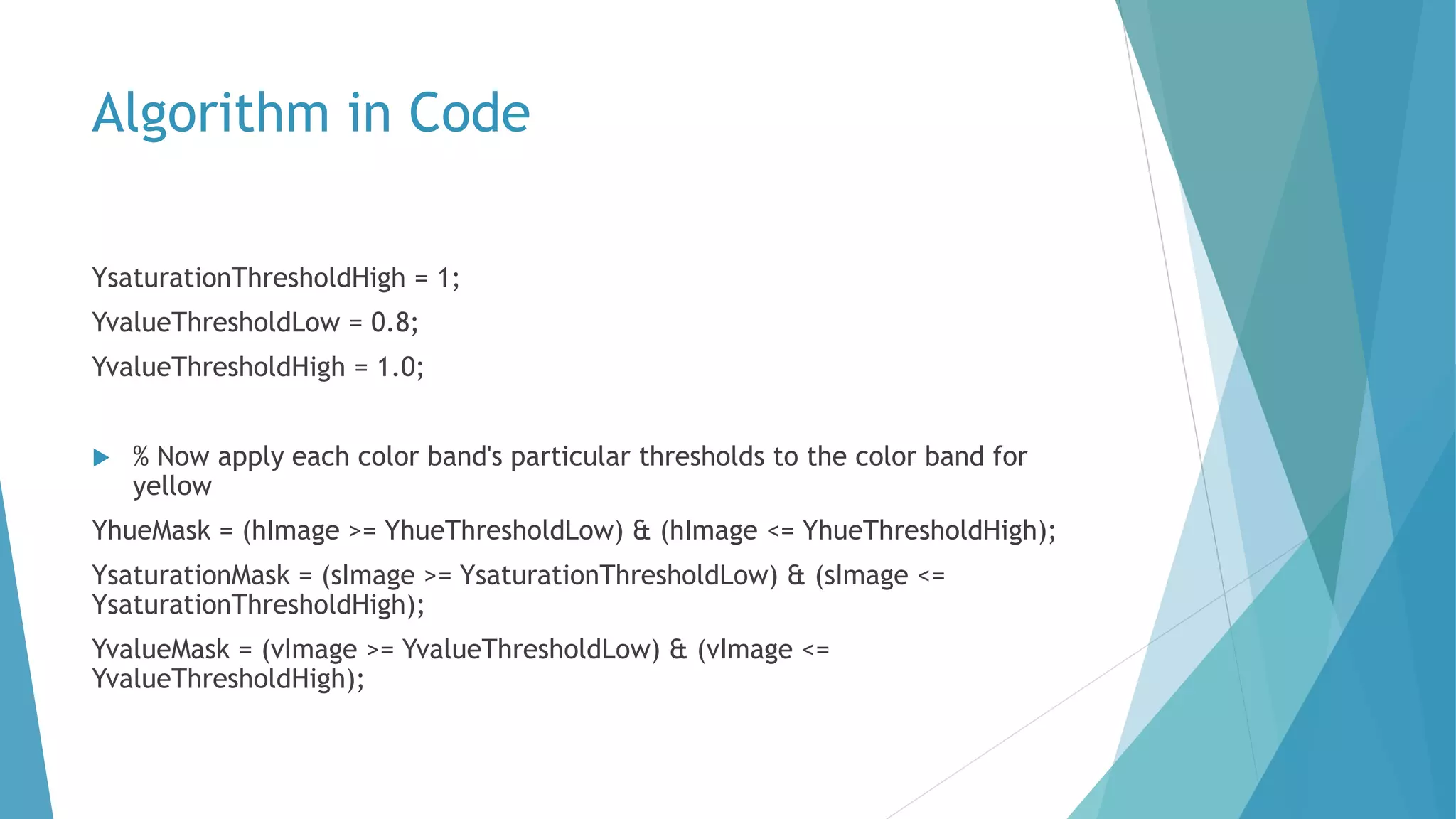 Algorithm in Code

YsaturationThresholdHigh = 1;

YvalueThresholdLow = 0.8;

YvalueThresholdHigh = 1.0;

% Now apply each color band's particular thresholds to the color band for yellow

YhueMask = (hImage >= YhueThresholdLow) & (hImage <= YhueThresholdHigh);

YsaturationMask = (sImage >= YsaturationThresholdLow) & (sImage <= YsaturationThresholdHigh);

YvalueMask = (vImage >= YvalueThresholdLow) & (vImage <= YvalueThresholdHigh);